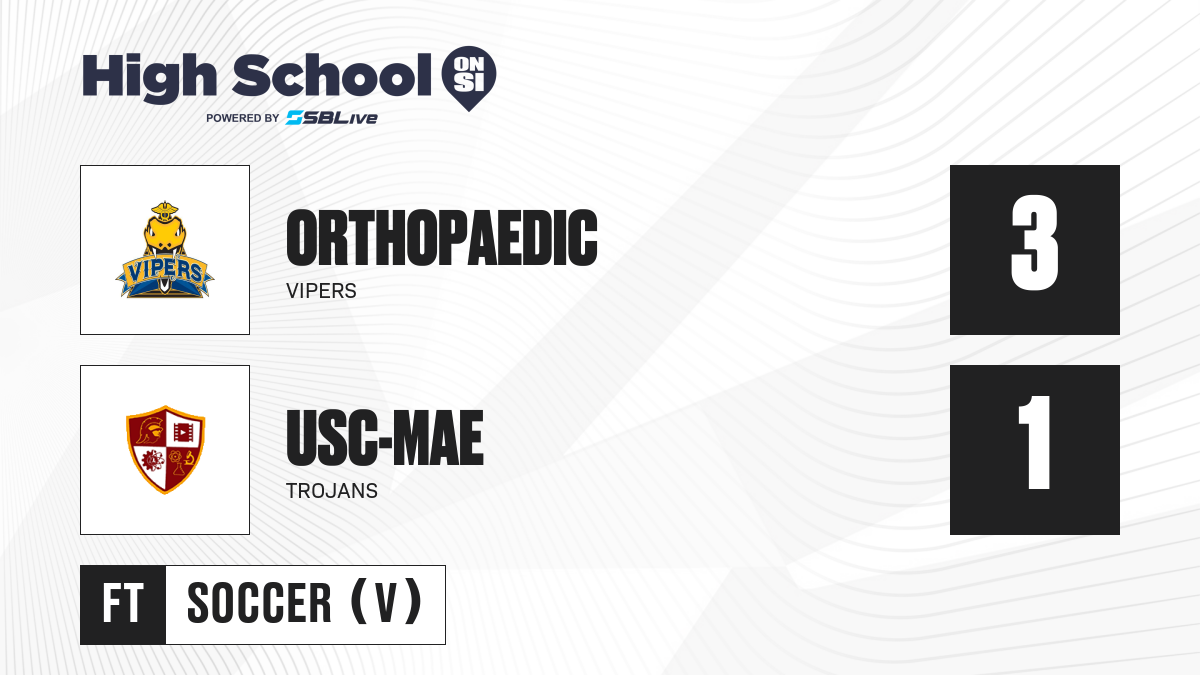 High School ON SI
POWERED BY SBLive

VIPERS

ORTHOPAEDIC
VIPERS

3

USC-MAE
TROJANS

1

FT SOCCER (V)